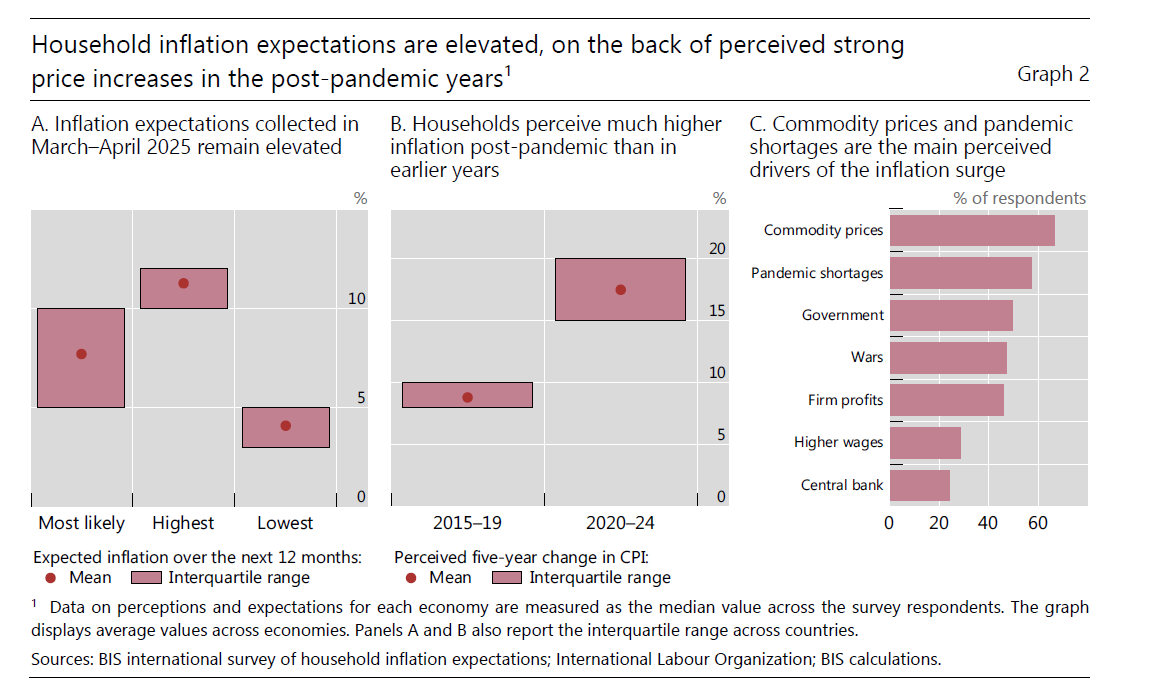 Household inflation expectations are elevated, on the back of perceived strong price increases in the post-pandemic years$^1$

Graph 2

A. Inflation expectations collected in March–April 2025 remain elevated

%

10

5

0

Most likely Highest Lowest

Expected inflation over the next 12 months:
Mean Interquartile range

B. Households perceive much higher inflation post-pandemic than in earlier years

%

20

15

10

5

0

2015–19 2020–24

Perceived five-year change in CPI:
Mean Interquartile range

C. Commodity prices and pandemic shortages are the main perceived drivers of the inflation surge

% of respondents

Commodity prices

Pandemic shortages

Government

Wars

Firm profits

Higher wages

Central bank

0 20 40 60

$^1$ Data on perceptions and expectations for each economy are measured as the median value across the survey respondents. The graph displays average values across economies. Panels A and B also report the interquartile range across countries.

Sources: BIS international survey of household inflation expectations; International Labour Organization; BIS calculations.